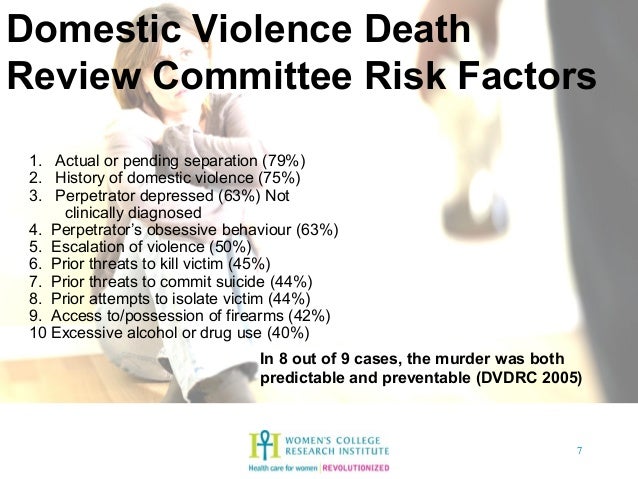 Domestic Violence Death Review Committee Risk Factors

1. Actual or pending separation (79%)
2. History of domestic violence (75%)
3. Perpetrator depressed (63%) Not clinically diagnosed
4. Perpetrator's obsessive behaviour (63%)
5. Escalation of violence (50%)
6. Prior threats to kill victim (45%)
7. Prior threats to commit suicide (44%)
8. Prior attempts to isolate victim (44%)
9. Access to/possession of firearms (42%)
10 Excessive alcohol or drug use (40%)

In 8 out of 9 cases, the murder was both predictable and preventable (DVDRC 2005)

WOMEN'S COLLEGE RESEARCH INSTITUTE
Health care for women | REVOLUTIONIZED

7